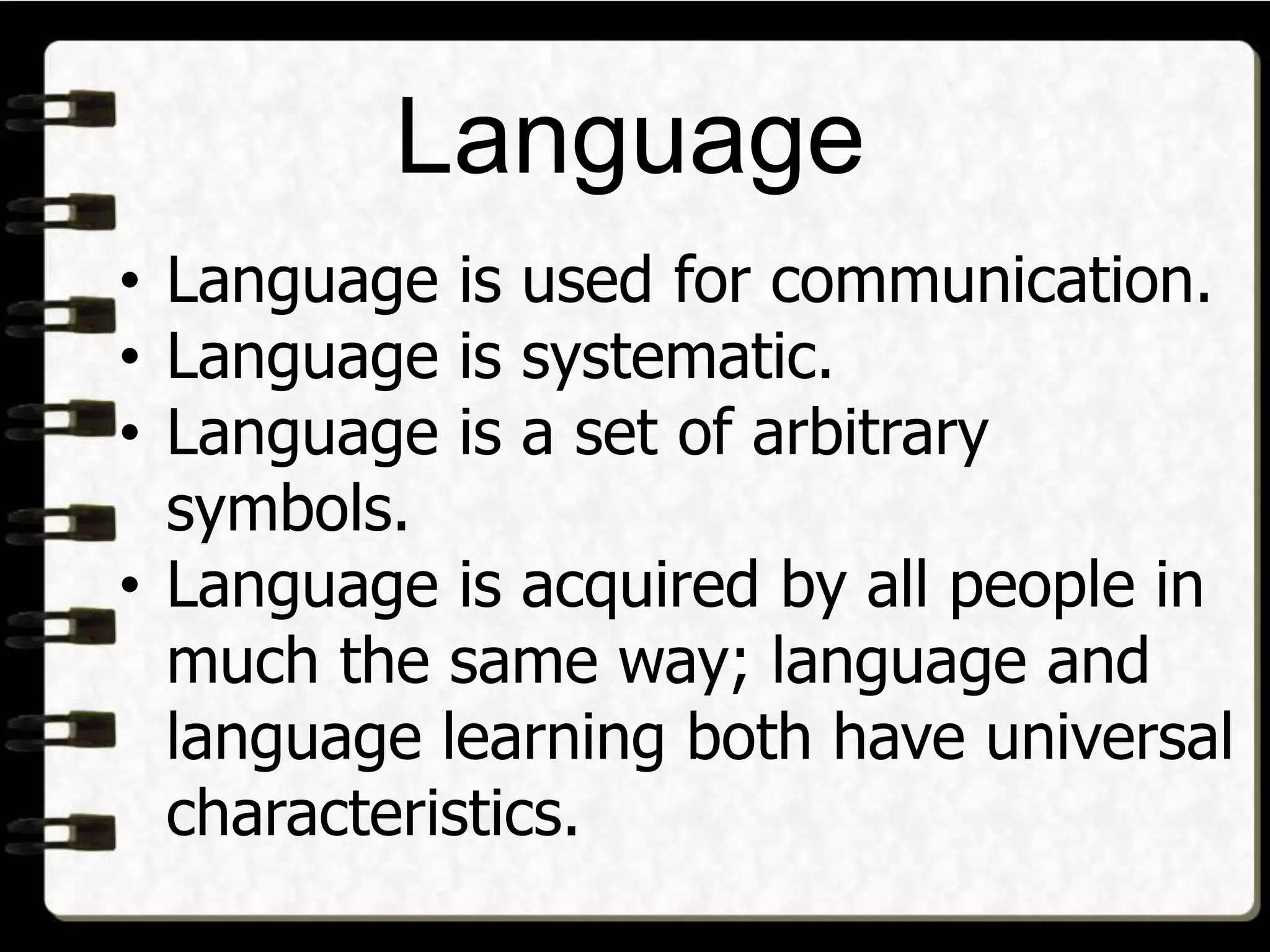 Language

• Language is used for communication.
• Language is systematic.
• Language is a set of arbitrary symbols.
• Language is acquired by all people in much the same way; language and language learning both have universal characteristics.